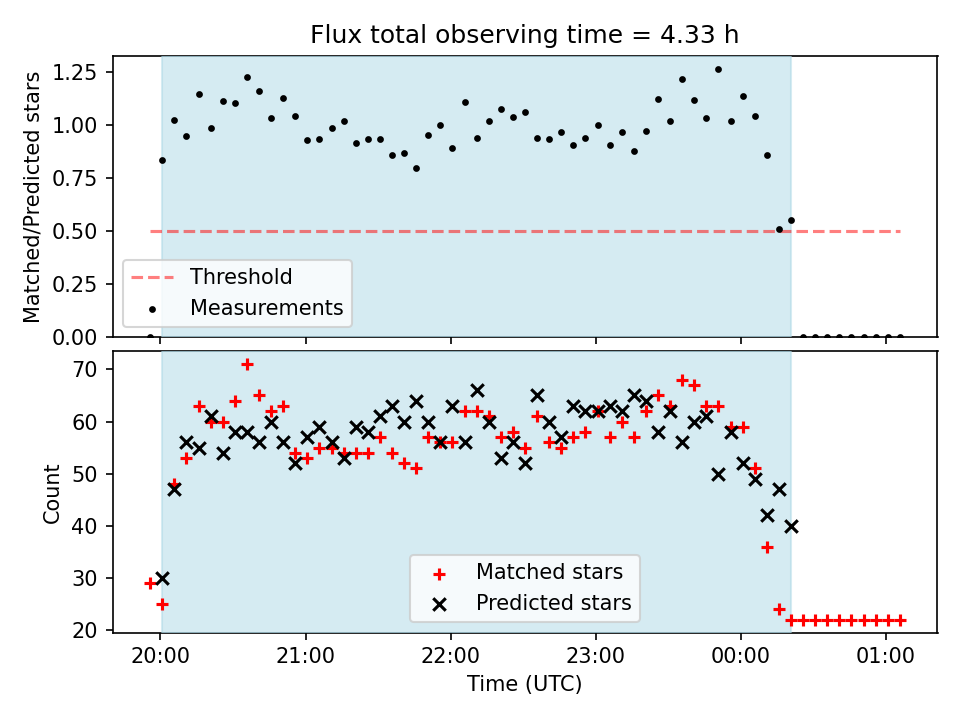 Flux total observing time = 4.33 h

Matched/Predicted stars

1.25
1.00
0.75
0.50
0.25
0.00

Threshold
Measurements

Count

70
60
50
40
30
20

Matched stars
Predicted stars

20:00
21:00
22:00
23:00
00:00
01:00

Time (UTC)